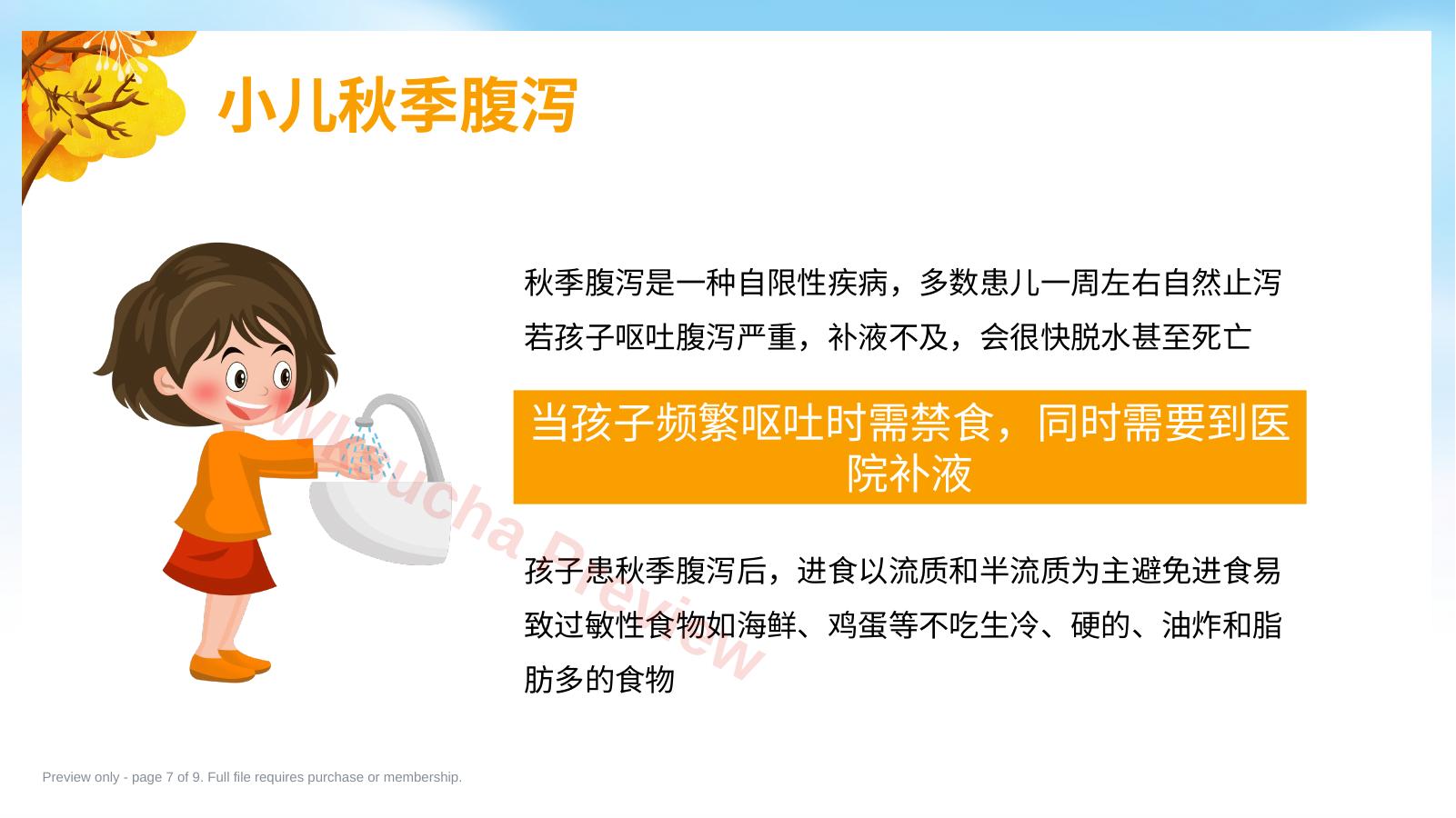 小儿秋季腹泻

秋季腹泻是一种自限性疾病，多数患儿一周左右自然止泻若孩子呕吐腹泻严重，补液不及，会很快脱水甚至死亡

当孩子频繁呕吐时需禁食，同时需要到医院补液

孩子患秋季腹泻后，进食以流质和半流质为主避免进食易致过敏性食物如海鲜、鸡蛋等不吃生冷、硬的、油炸和脂肪多的食物

Wibucha Preview

Preview only - page 7 of 9. Full file requires purchase or membership.